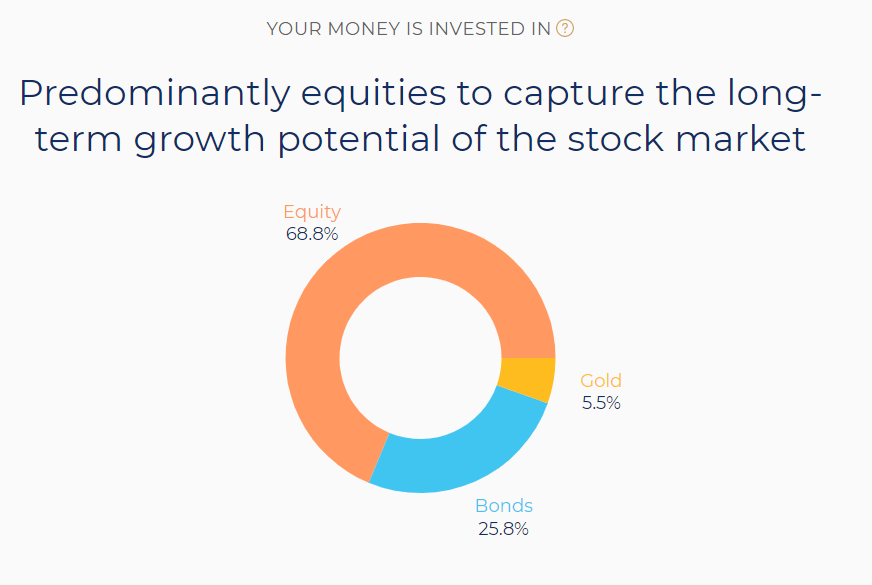 YOUR MONEY IS INVESTED IN ?

Predominantly equities to capture the long-term growth potential of the stock market

Equity
68.8%

Gold
5.5%

Bonds
25.8%